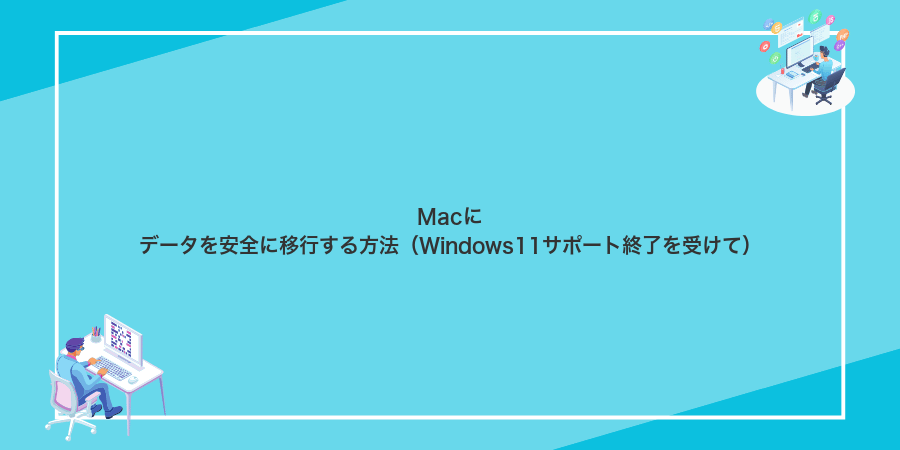 Macに
データを安全に移行する方法（Windows11サポート終了を受けて）